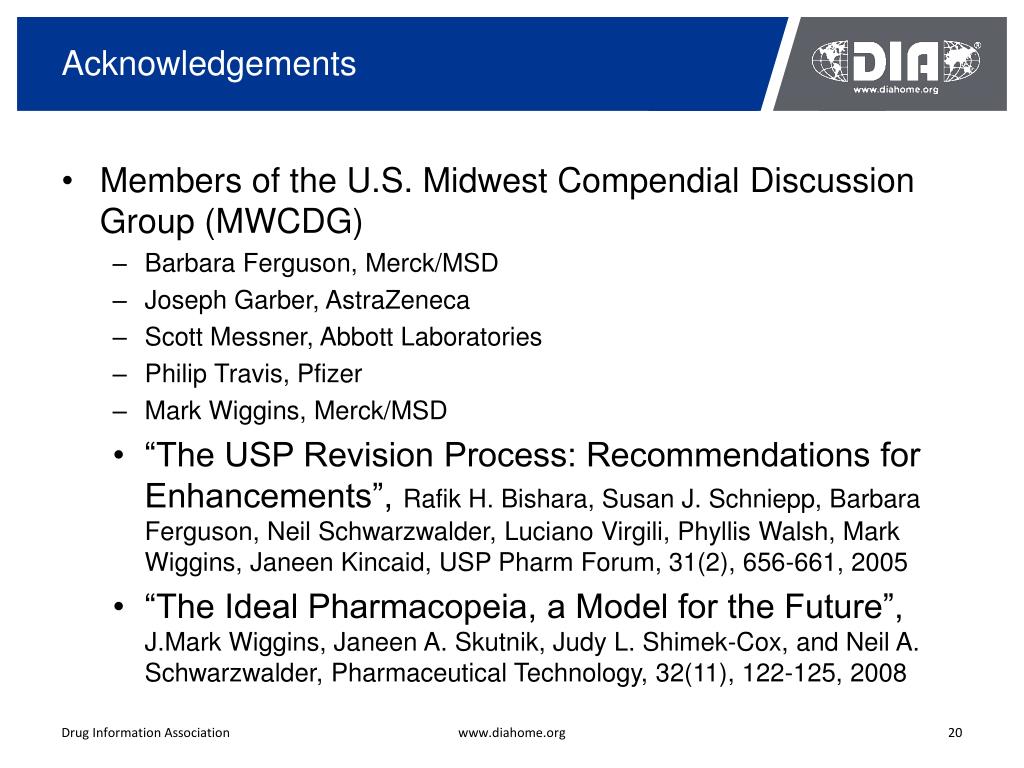 Acknowledgements

DIA®
www.diahome.org

• Members of the U.S. Midwest Compendial Discussion Group (MWCDG)
– Barbara Ferguson, Merck/MSD
– Joseph Garber, AstraZeneca
– Scott Messner, Abbott Laboratories
– Philip Travis, Pfizer
– Mark Wiggins, Merck/MSD
• “The USP Revision Process: Recommendations for Enhancements”, Rafik H. Bishara, Susan J. Schniepp, Barbara Ferguson, Neil Schwarzwalder, Luciano Virgili, Phyllis Walsh, Mark Wiggins, Janeen Kincaid, USP Pharm Forum, 31(2), 656-661, 2005
• “The Ideal Pharmacopeia, a Model for the Future”, J.Mark Wiggins, Janeen A. Skutnik, Judy L. Shimek-Cox, and Neil A. Schwarzwalder, Pharmaceutical Technology, 32(11), 122-125, 2008

Drug Information Association www.diahome.org 20